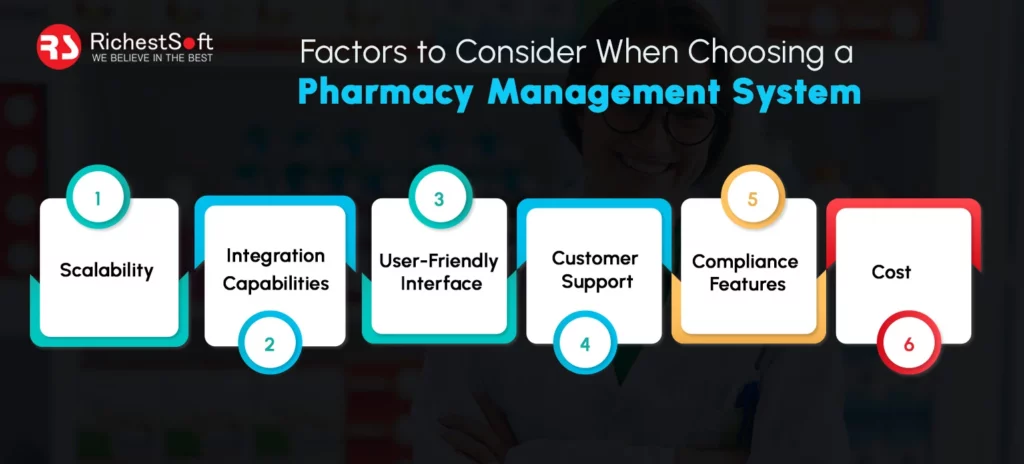 RS RichestSoft
WE BELIEVE IN THE BEST

Factors to Consider When Choosing a
Pharmacy Management System

1
Scalability

Integration Capabilities
2

3
User-Friendly Interface

Customer Support
4

5
Compliance Features

Cost
6